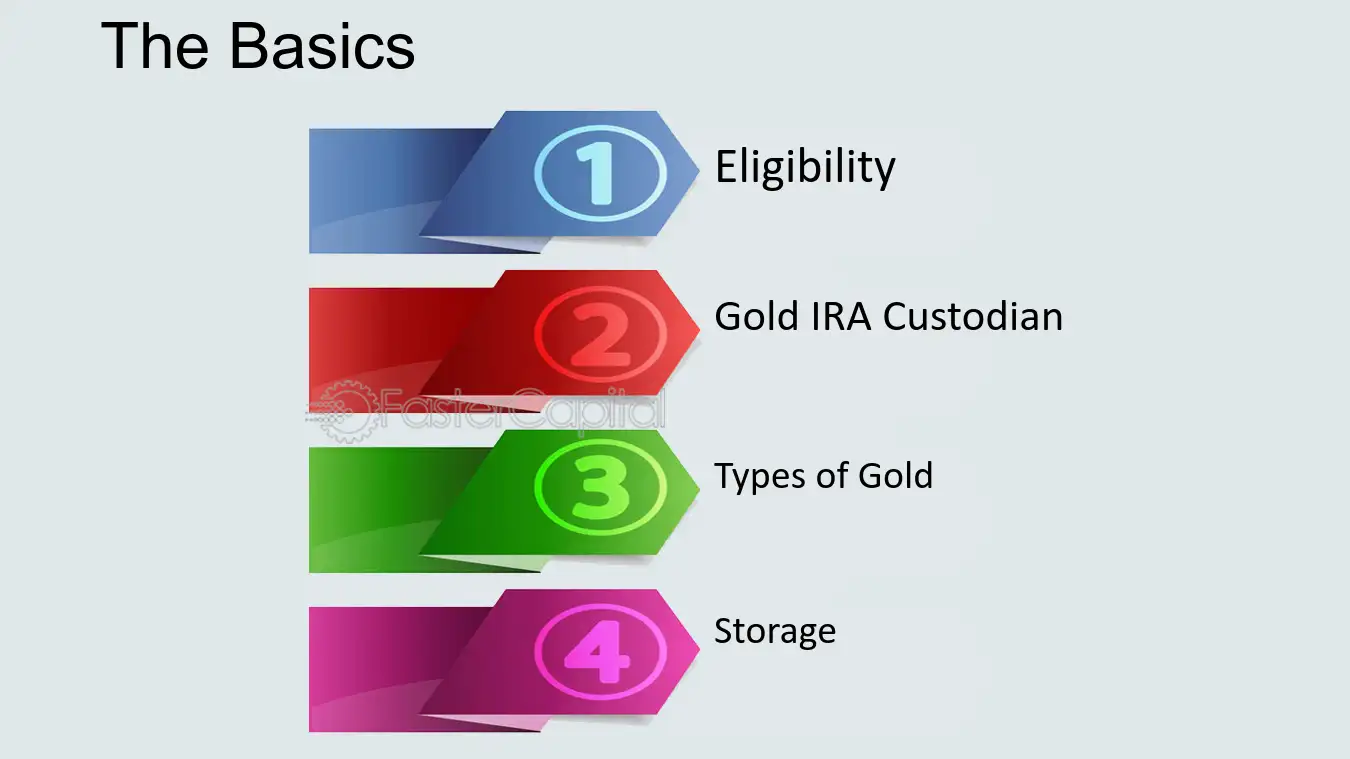 The Basics

1 Eligibility

2 Gold IRA Custodian

FasterCapital

3 Types of Gold

4 Storage